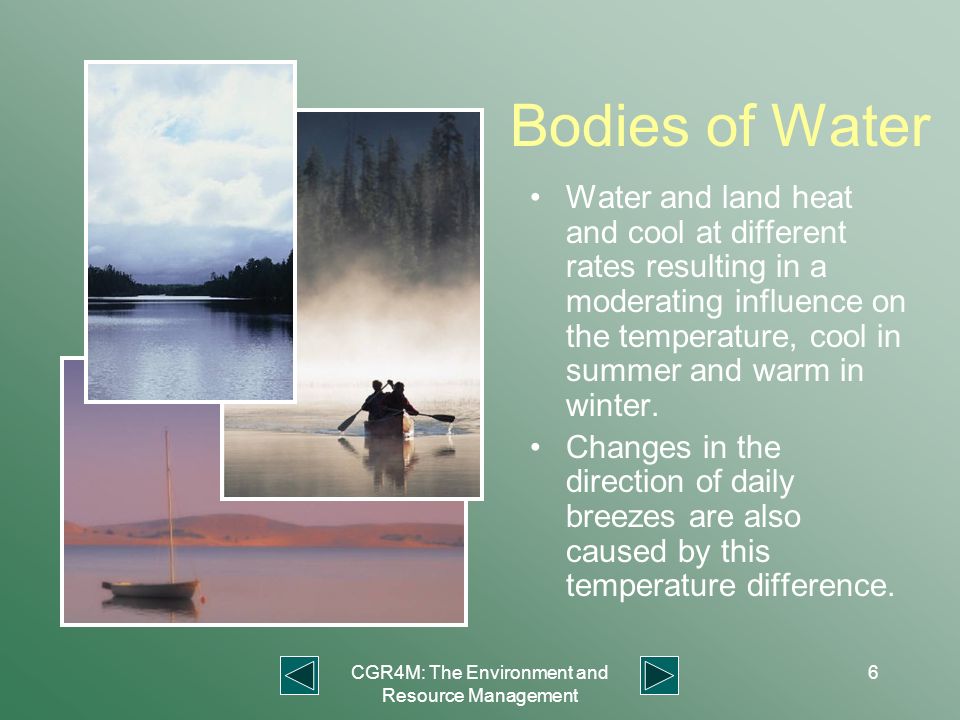 Bodies of Water

• Water and land heat and cool at different rates resulting in a moderating influence on the temperature, cool in summer and warm in winter.
• Changes in the direction of daily breezes are also caused by this temperature difference.

CGR4M: The Environment and Resource Management

6